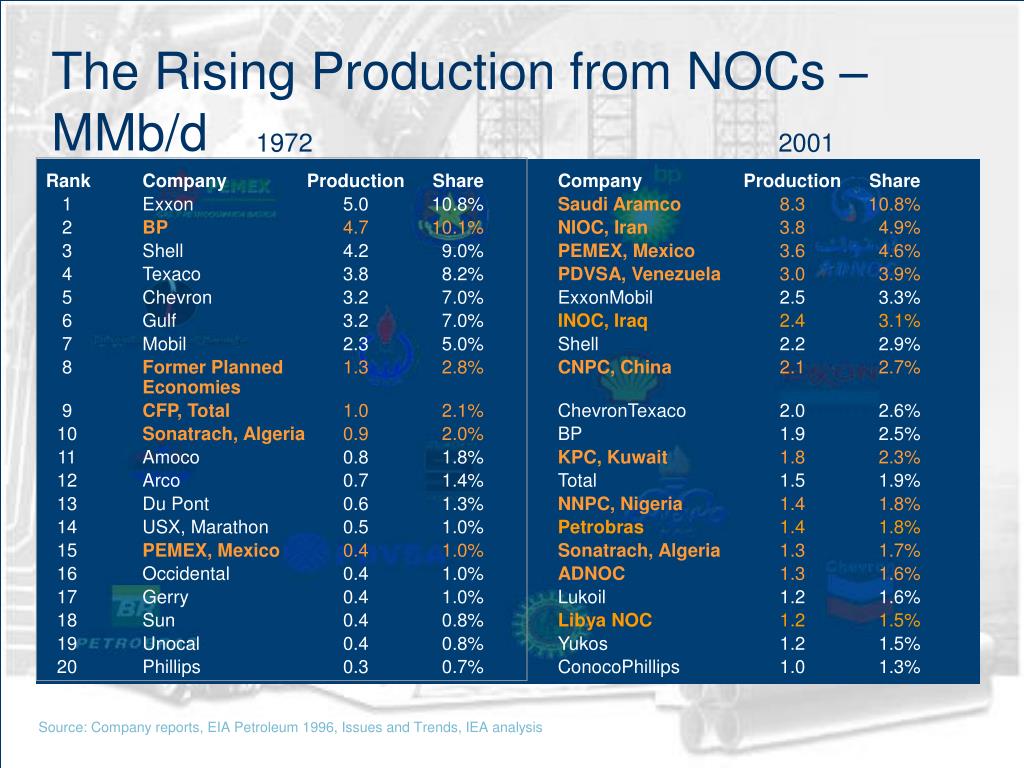 The Rising Production from NOCs – MMb/d

1972

| Rank | Company | Production | Share |
|---|---|---|---|
| 1 | Exxon | 5.0 | 10.8% |
| 2 | BP | 4.7 | 10.1% |
| 3 | Shell | 4.2 | 9.0% |
| 4 | Texaco | 3.8 | 8.2% |
| 5 | Chevron | 3.2 | 7.0% |
| 6 | Gulf | 3.2 | 7.0% |
| 7 | Mobil | 2.3 | 5.0% |
| 8 | Former Planned Economies | 1.3 | 2.8% |
| 9 | CFP, Total | 1.0 | 2.1% |
| 10 | Sonatrach, Algeria | 0.9 | 2.0% |
| 11 | Amoco | 0.8 | 1.8% |
| 12 | Arco | 0.7 | 1.4% |
| 13 | Du Pont | 0.6 | 1.3% |
| 14 | USX, Marathon | 0.5 | 1.0% |
| 15 | PEMEX, Mexico | 0.4 | 1.0% |
| 16 | Occidental | 0.4 | 1.0% |
| 17 | Gerry | 0.4 | 1.0% |
| 18 | Sun | 0.4 | 0.8% |
| 19 | Unocal | 0.4 | 0.8% |
| 20 | Phillips | 0.3 | 0.7% |

2001

| Company | Production | Share |
|---|---|---|
| Saudi Aramco | 8.3 | 10.8% |
| NIOC, Iran | 3.8 | 4.9% |
| PEMEX, Mexico | 3.6 | 4.6% |
| PDVSA, Venezuela | 3.0 | 3.9% |
| ExxonMobil | 2.5 | 3.3% |
| INOC, Iraq | 2.4 | 3.1% |
| Shell | 2.2 | 2.9% |
| CNPC, China | 2.1 | 2.7% |
| ChevronTexaco | 2.0 | 2.6% |
| BP | 1.9 | 2.5% |
| KPC, Kuwait | 1.8 | 2.3% |
| Total | 1.5 | 1.9% |
| NNPC, Nigeria | 1.4 | 1.8% |
| Petrobras | 1.4 | 1.8% |
| Sonatrach, Algeria | 1.3 | 1.7% |
| ADNOC | 1.3 | 1.6% |
| Lukoil | 1.2 | 1.6% |
| Libya NOC | 1.2 | 1.5% |
| Yukos | 1.2 | 1.5% |
| ConocoPhillips | 1.0 | 1.3% |

Source: Company reports, EIA Petroleum 1996, Issues and Trends, IEA analysis